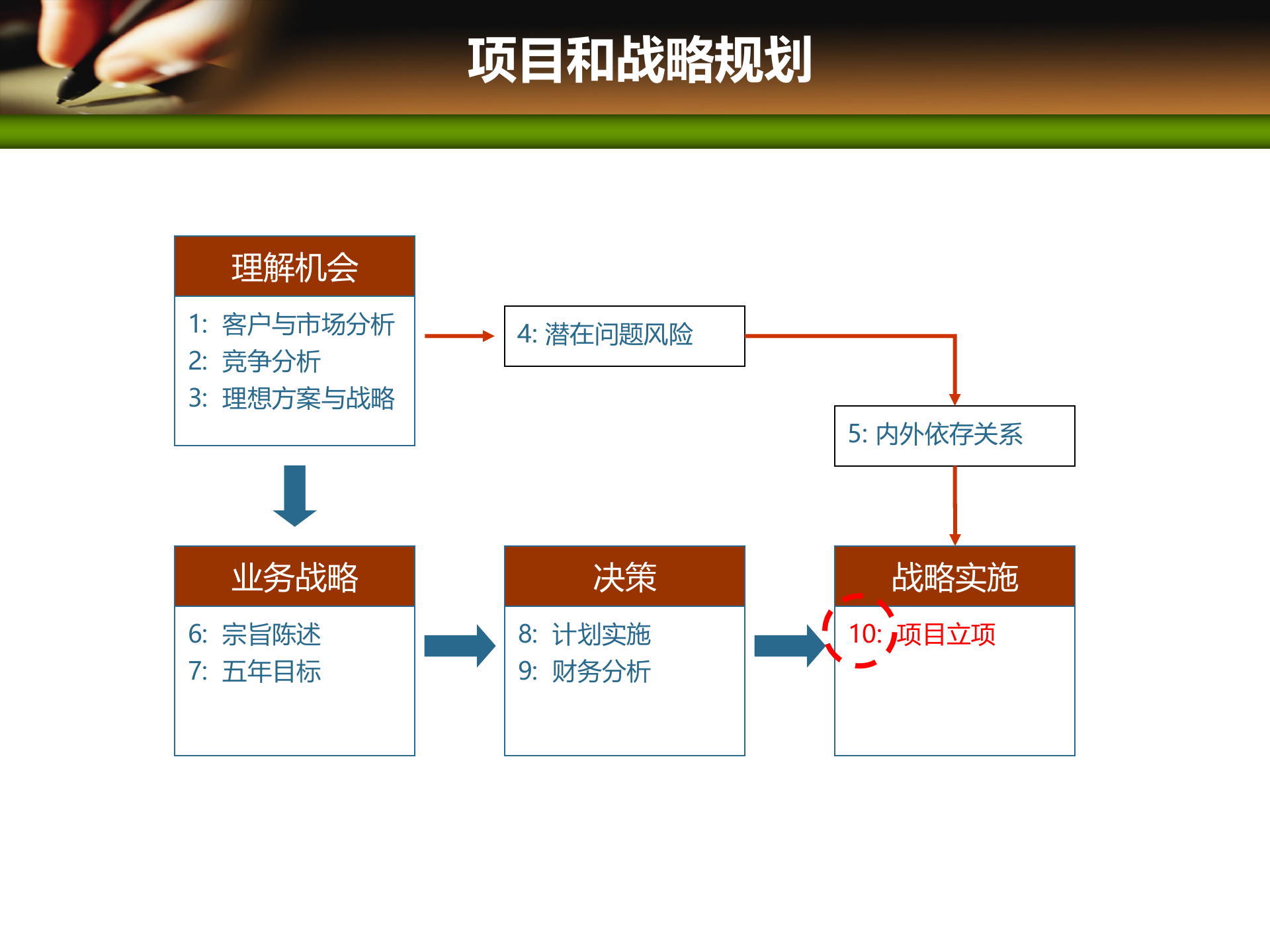 项目和战略规划

理解机会

1: 客户与市场分析
2: 竞争分析
3: 理想方案与战略

4: 潜在问题风险

5: 内外依存关系

业务战略

6: 宗旨陈述
7: 五年目标

决策

8: 计划实施
9: 财务分析

战略实施

10: 项目立项